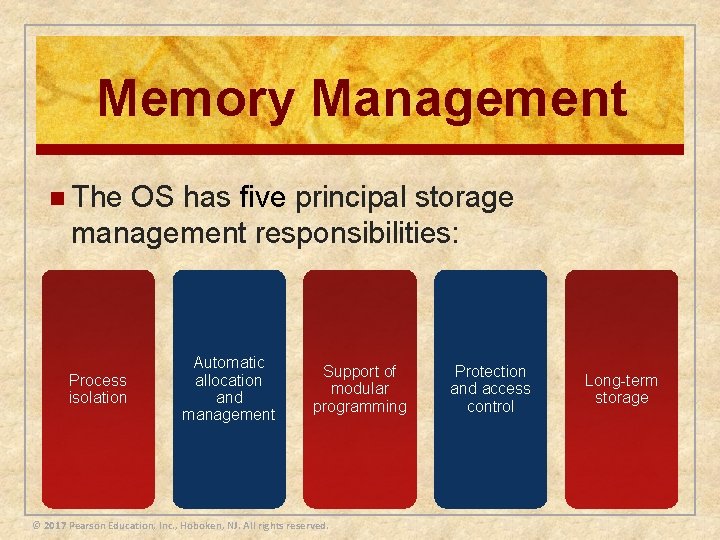 Memory Management

The OS has five principal storage management responsibilities:

Process isolation

Automatic allocation and management

Support of modular programming

Protection and access control

Long-term storage

© 2017 Pearson Education, Inc., Hoboken, NJ. All rights reserved.